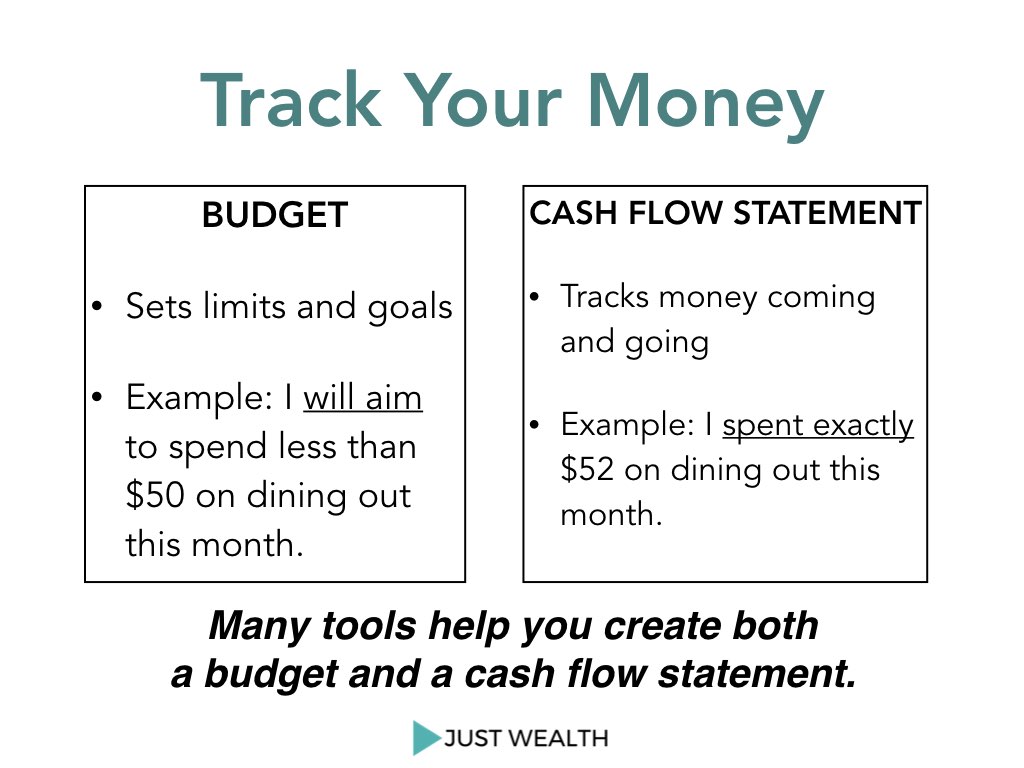 Track Your Money

BUDGET

• Sets limits and goals

• Example: I will aim to spend less than \$50 on dining out this month.

CASH FLOW STATEMENT

• Tracks money coming and going

• Example: I spent exactly \$52 on dining out this month.

Many tools help you create both a budget and a cash flow statement.

JUST WEALTH